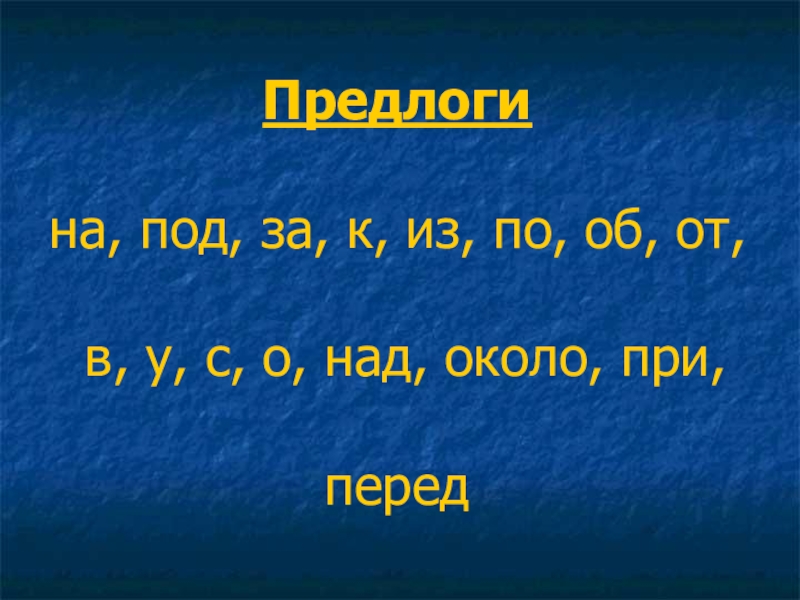 Предлоги

на, под, за, к, из, по, об, от,

в, у, с, о, над, около, при,

перед